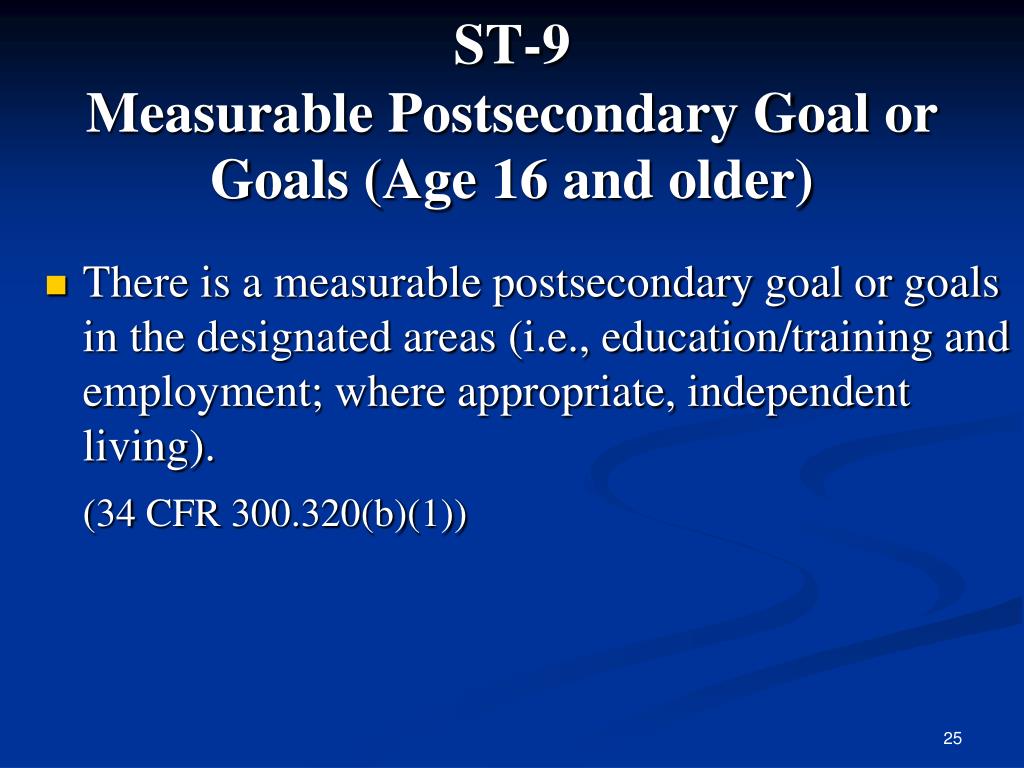 ST-9
Measurable Postsecondary Goal or Goals (Age 16 and older)

There is a measurable postsecondary goal or goals in the designated areas (i.e., education/training and employment; where appropriate, independent living).

(34 CFR 300.320(b)(1))

25